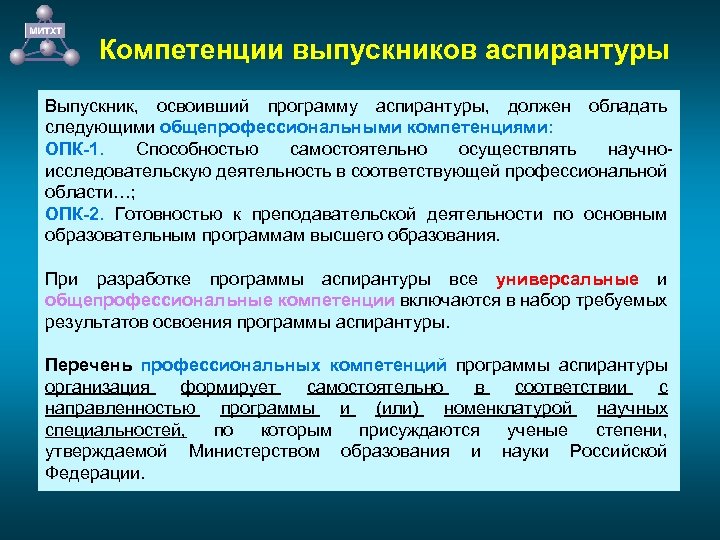 МИТХТ

Компетенции выпускников аспирантуры

Выпускник, освоивший программу аспирантуры, должен обладать следующими общепрофессиональными компетенциями:
ОПК-1. Способностью самостоятельно осуществлять научно-исследовательскую деятельность в соответствующей профессиональной области…;
ОПК-2. Готовностью к преподавательской деятельности по основным образовательным программам высшего образования.

При разработке программы аспирантуры все универсальные и общепрофессиональные компетенции включаются в набор требуемых результатов освоения программы аспирантуры.

Перечень профессиональных компетенций программы аспирантуры организация формирует самостоятельно в соответствии с направленностью программы и (или) номенклатурой научных специальностей, по которым присуждаются ученые степени, утверждаемой Министерством образования и науки Российской Федерации.